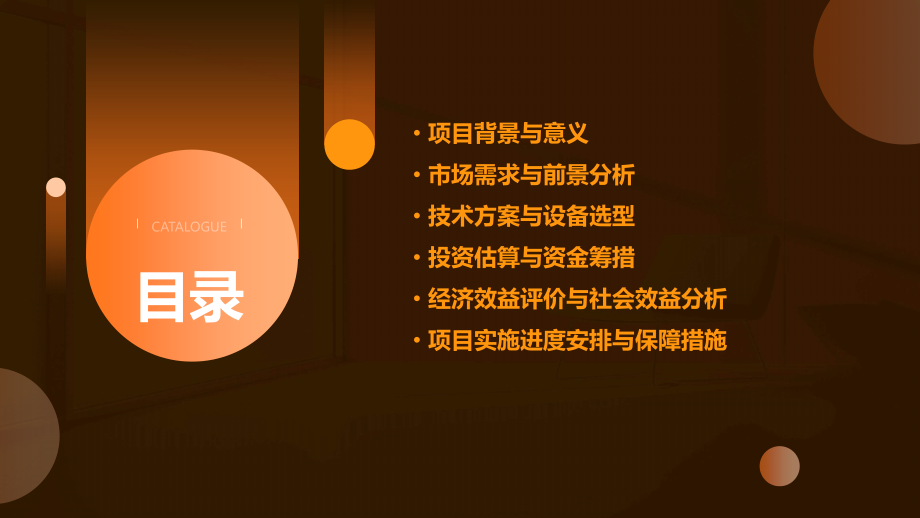 CATALOGUE

目录

• 项目背景与意义
• 市场需求与前景分析
• 技术方案与设备选型
• 投资估算与资金筹措
• 经济效益评价与社会效益分析
• 项目实施进度安排与保障措施